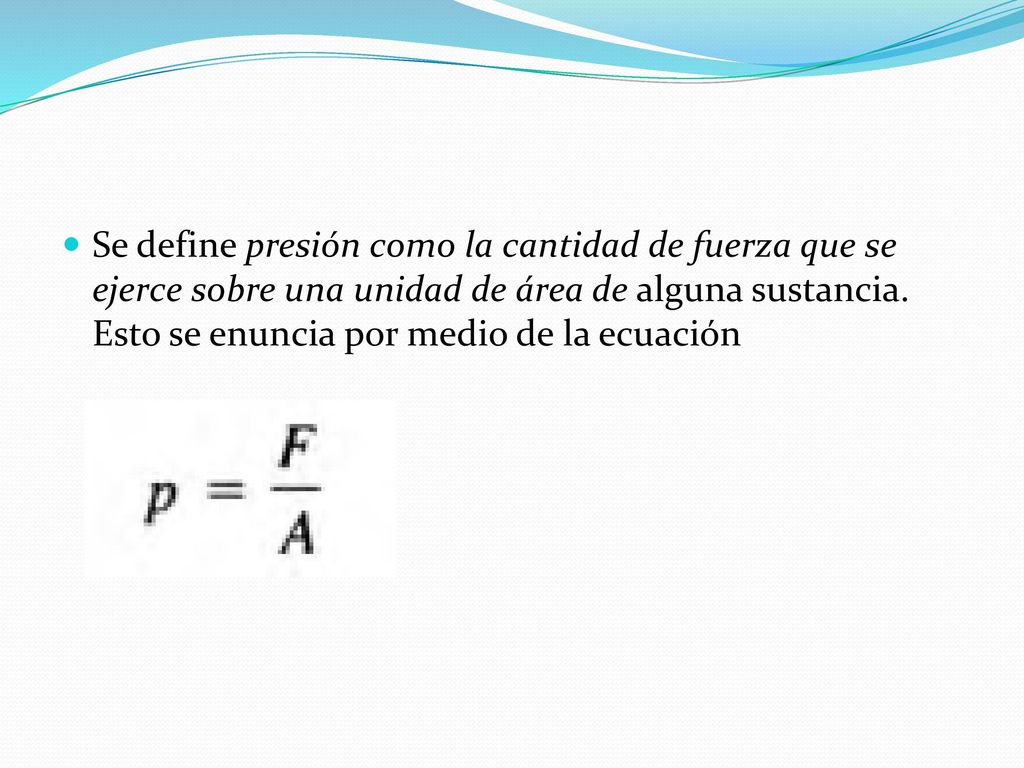 Se define presión como la cantidad de fuerza que se ejerce sobre una unidad de área de alguna sustancia. Esto se enuncia por medio de la ecuación

$p = \frac{F}{A}$